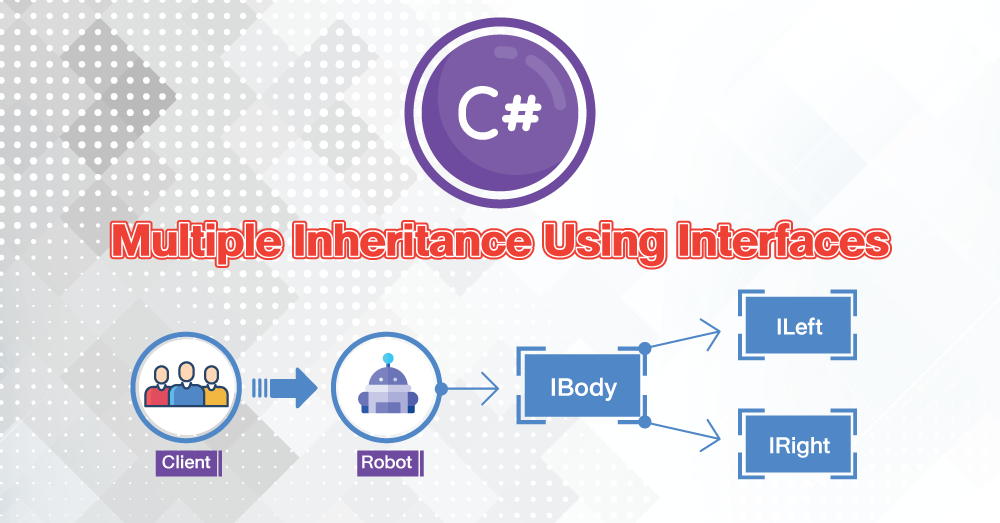 C#

Multiple Inheritance Using Interfaces

Client

Robot

IBody

ILeft

IRight